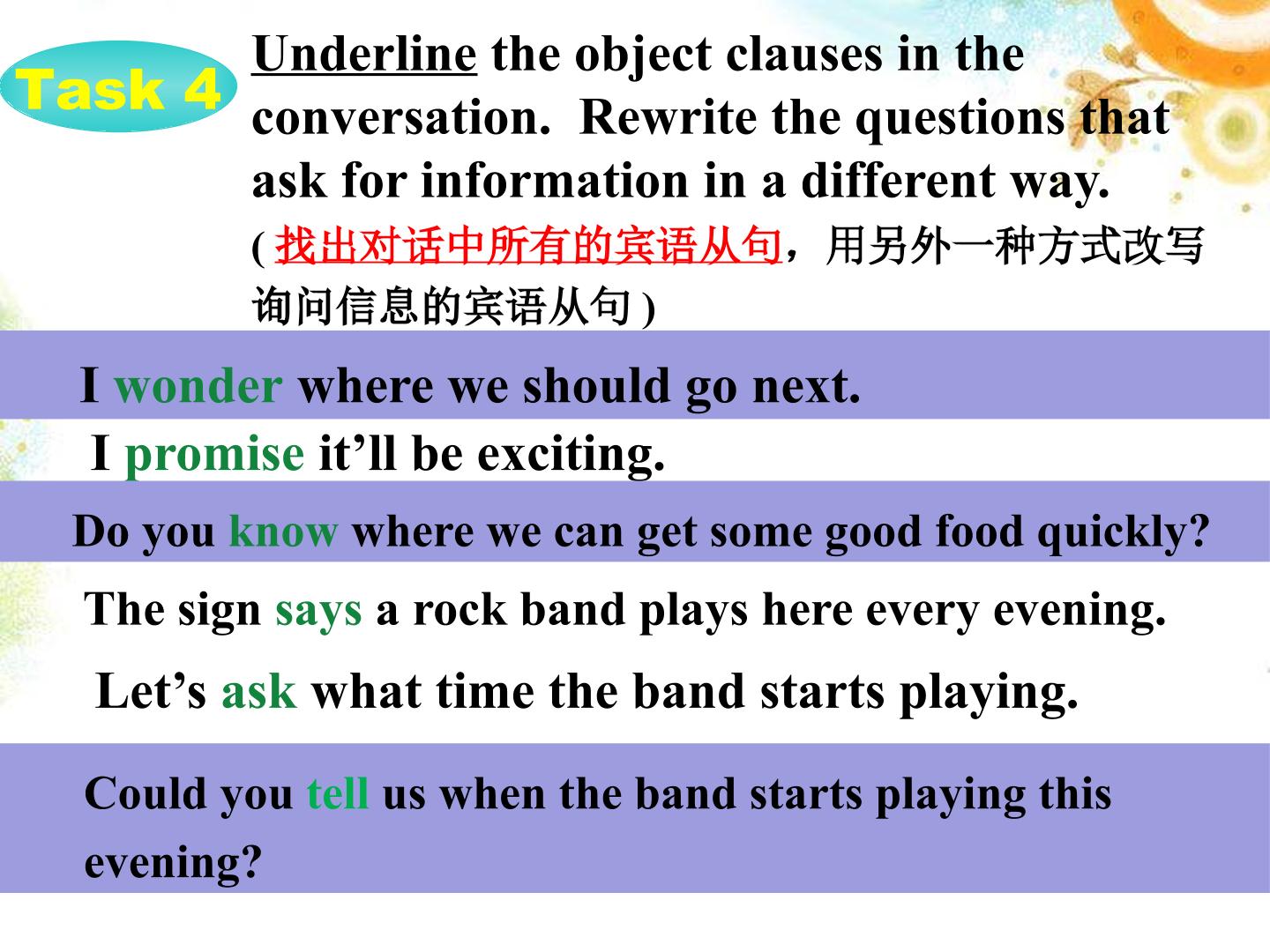 Task 4

Underline the object clauses in the conversation. Rewrite the questions that ask for information in a different way.

(找出对话中所有的宾语从句，用另外一种方式改写询问信息的宾语从句)

I wonder where we should go next.

I promise it'll be exciting.

Do you know where we can get some good food quickly?

The sign says a rock band plays here every evening.

Let's ask what time the band starts playing.

Could you tell us when the band starts playing this evening?